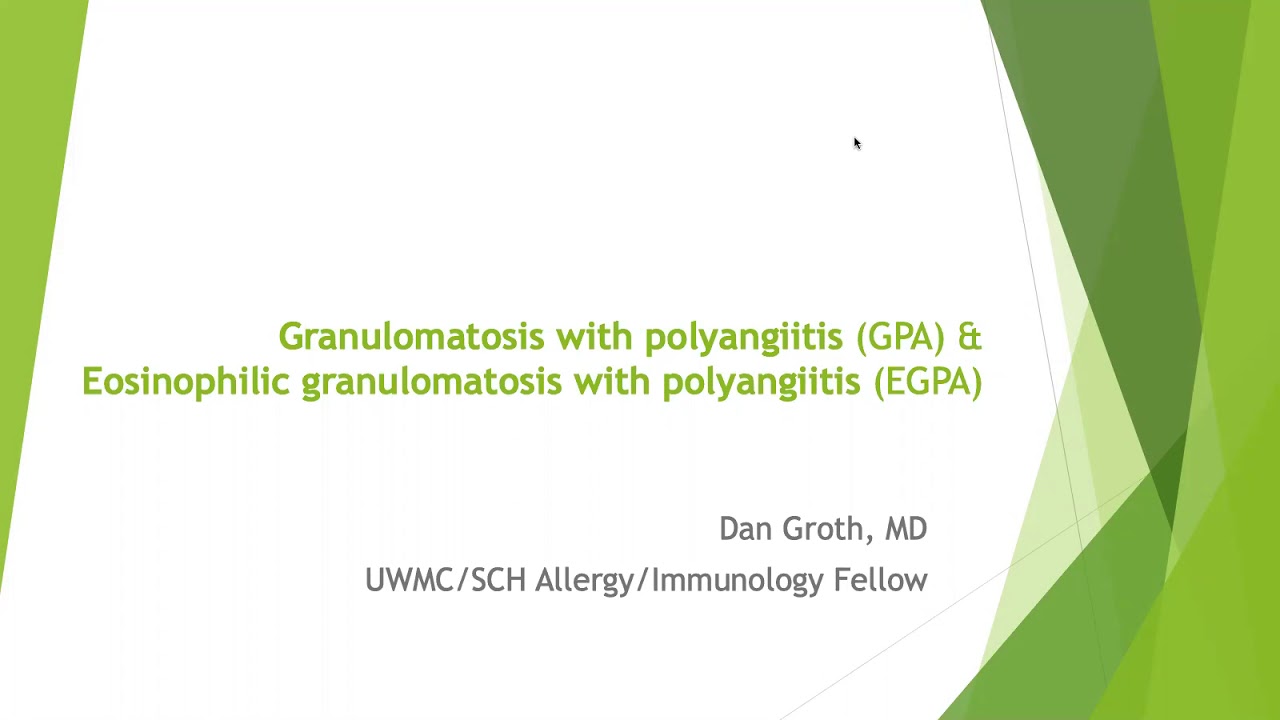 Granulomatosis with polyangiitis (GPA) &
Eosinophilic granulomatosis with polyangiitis (EGPA)

Dan Groth, MD
UWMC/SCH Allergy/Immunology Fellow